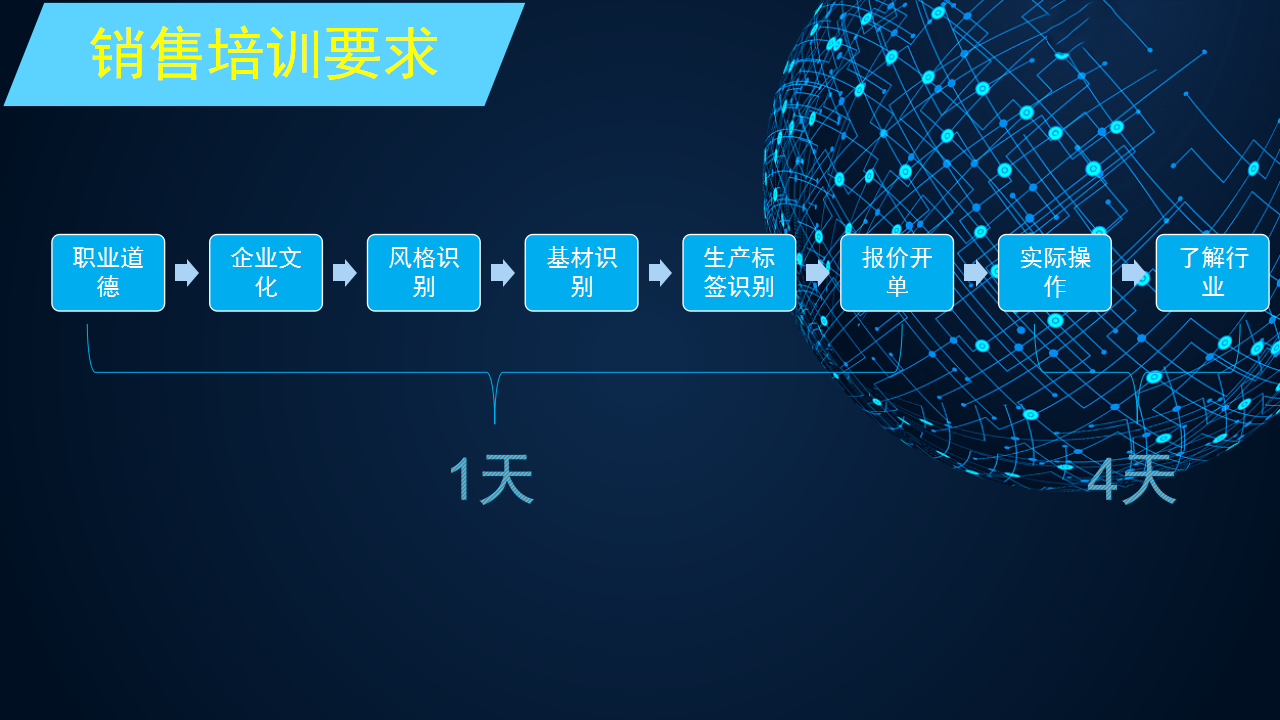 销售培训要求

职业道德

企业文化

风格识别

基材识别

生产标签识别

报价开单

实际操作

了解行业

1天

4天